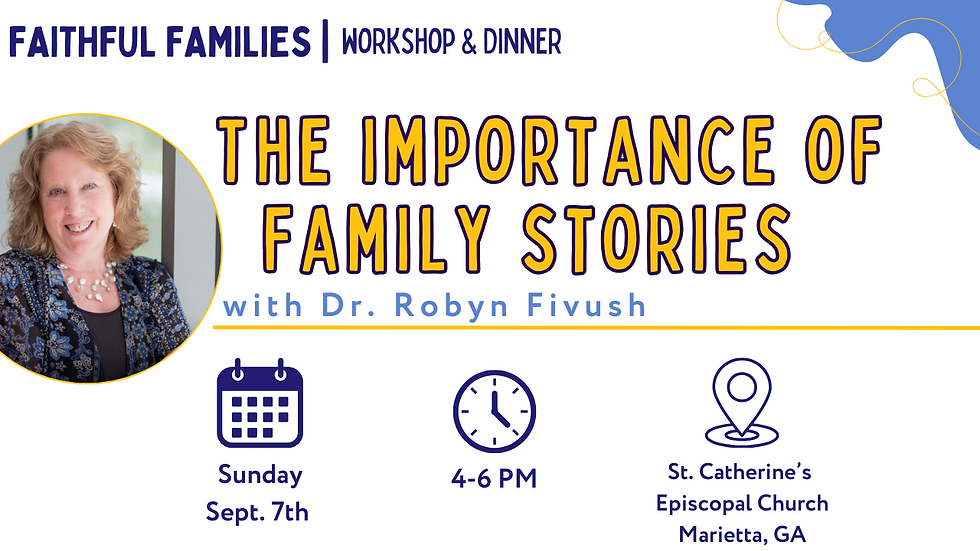 FAITHFUL FAMILIES | WORKSHOP & DINNER

THE IMPORTANCE OF FAMILY STORIES

with Dr. Robyn Fivush

Sunday
Sept. 7th

4-6 PM

St. Catherine's
Episcopal Church
Marietta, GA